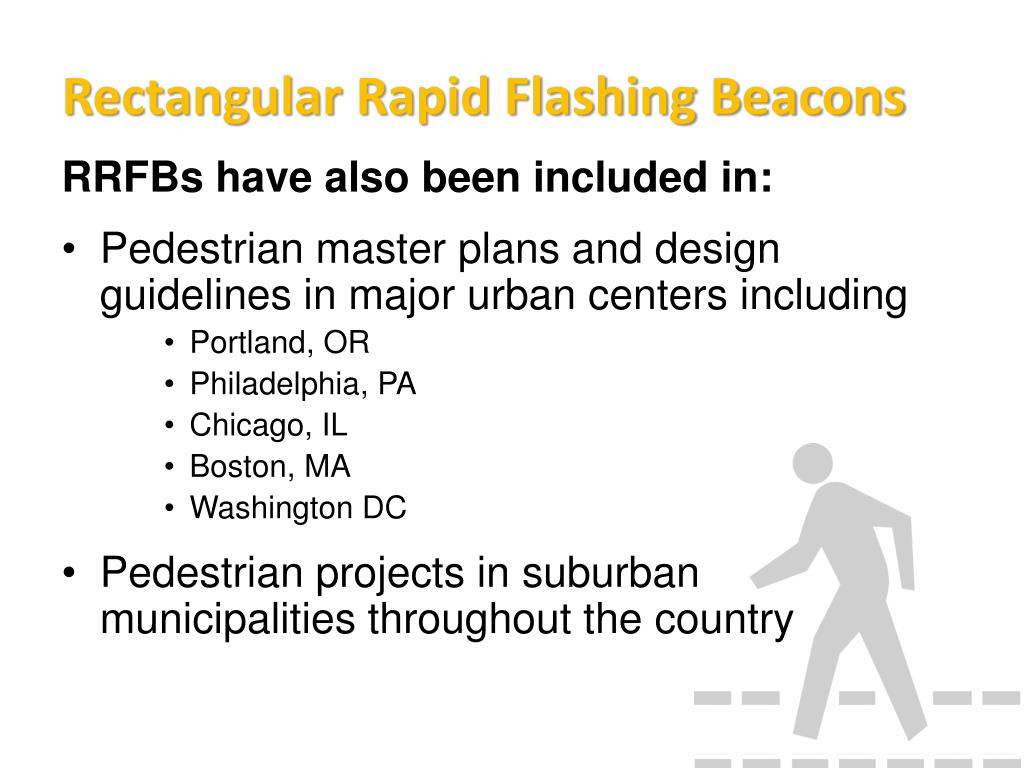 Rectangular Rapid Flashing Beacons

RRFBs have also been included in:

• Pedestrian master plans and design guidelines in major urban centers including
  • Portland, OR
  • Philadelphia, PA
  • Chicago, IL
  • Boston, MA
  • Washington DC

• Pedestrian projects in suburban municipalities throughout the country